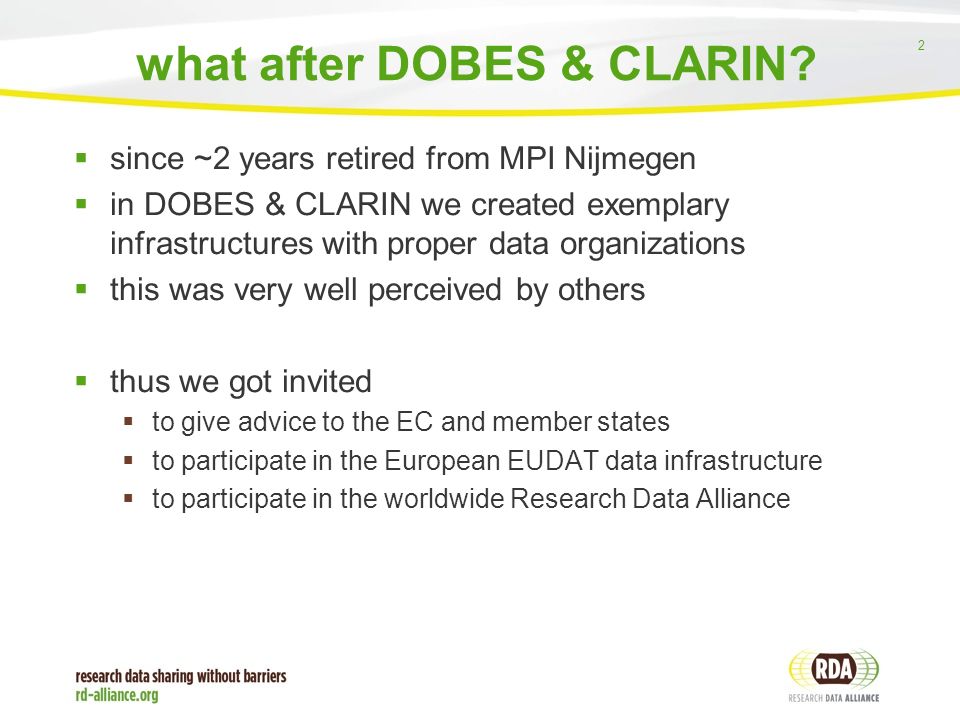 what after DOBES & CLARIN?

2

- since ~2 years retired from MPI Nijmegen
- in DOBES & CLARIN we created exemplary infrastructures with proper data organizations
- this was very well perceived by others

- thus we got invited
  - to give advice to the EC and member states
  - to participate in the European EUDAT data infrastructure
  - to participate in the worldwide Research Data Alliance

research data sharing without barriers
rd-alliance.org

RDA
RESEARCH DATA ALLIANCE